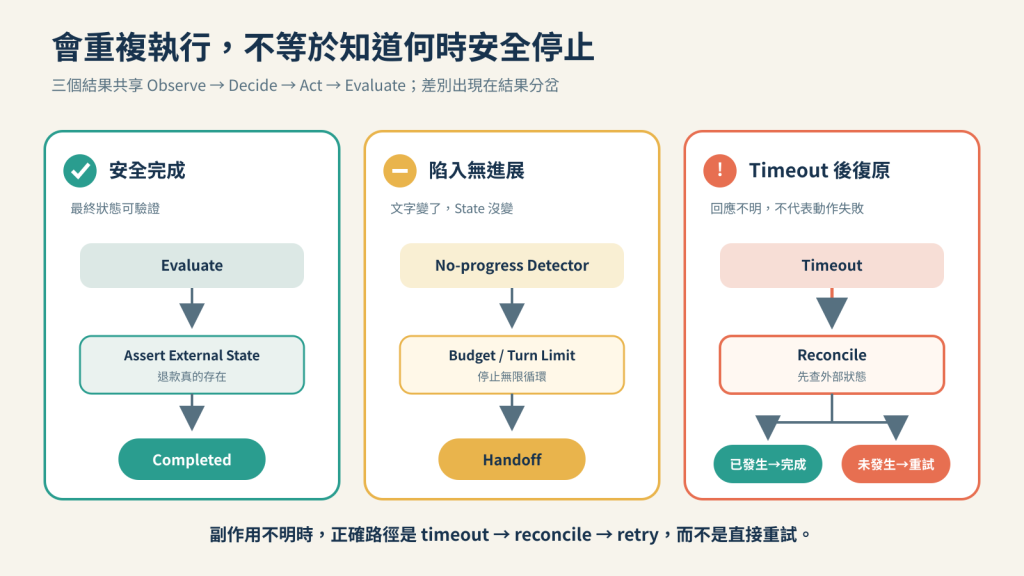 會重複執行，不等於知道何時安全停止

三個結果共享 Observe → Decide → Act → Evaluate；差別出現在結果分岔

安全完成

最終狀態可驗證

Evaluate

Assert External State
退款真的存在

Completed

陷入無進展

文字變了，State 沒變

No-progress Detector

Budget / Turn Limit
停止無限循環

Handoff

Timeout 後復原

回應不明，不代表動作失敗

Timeout

Reconcile
先查外部狀態

已發生→完成

未發生→重試

副作用不明時，正確路徑是 timeout → reconcile → retry，而不是直接重試。